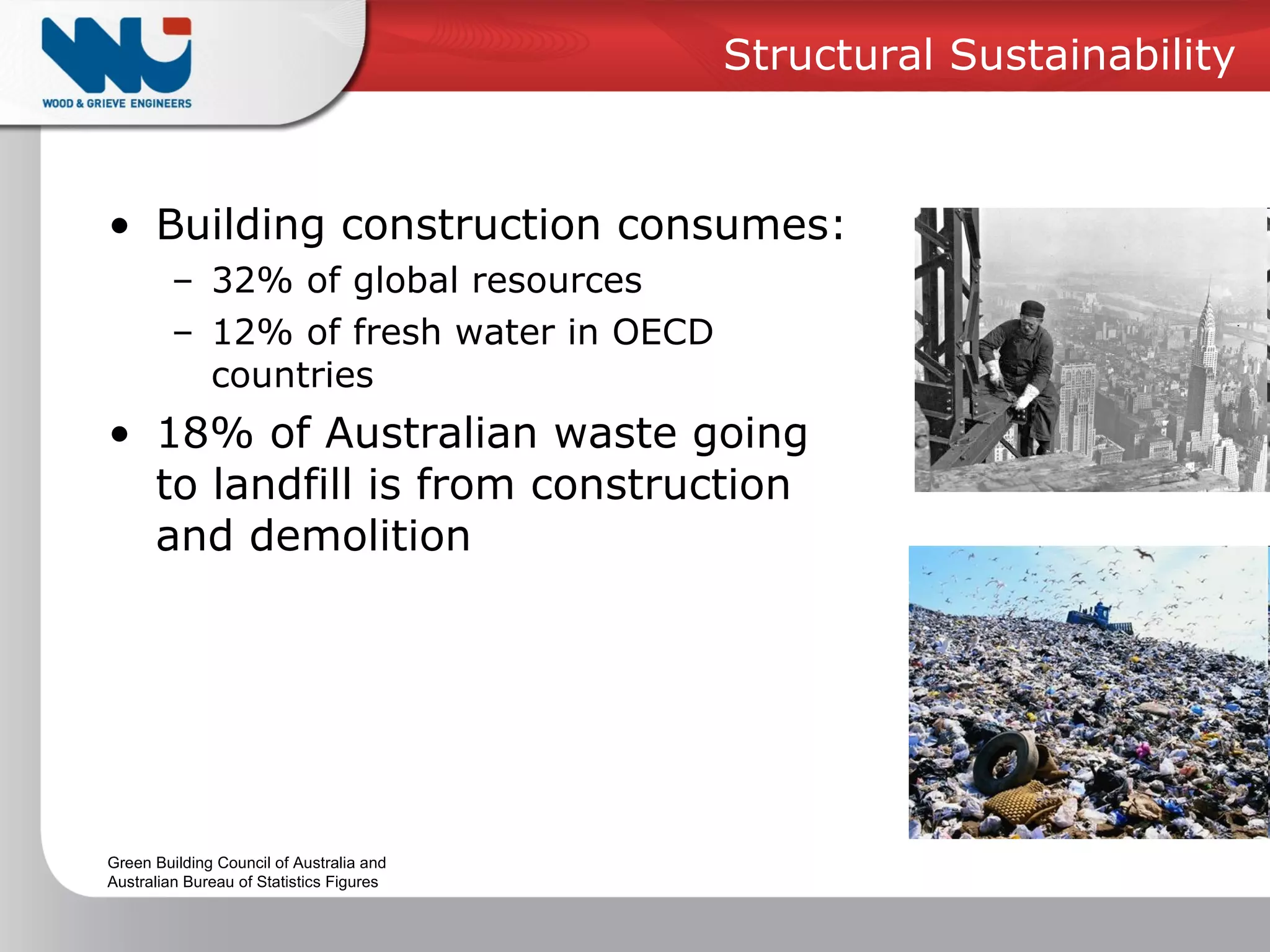 WOOD & GRIEVE ENGINEERS

Structural Sustainability

• Building construction consumes:
– 32% of global resources
– 12% of fresh water in OECD countries
• 18% of Australian waste going to landfill is from construction and demolition

Green Building Council of Australia and Australian Bureau of Statistics Figures